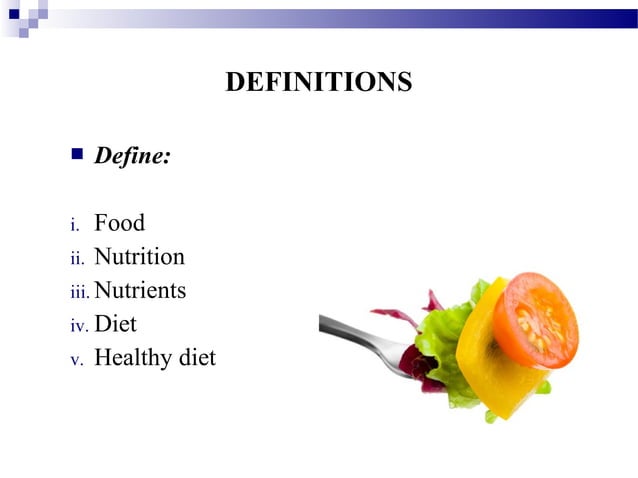 DEFINITIONS

Define:

i. Food
ii. Nutrition
iii. Nutrients
iv. Diet
v. Healthy diet